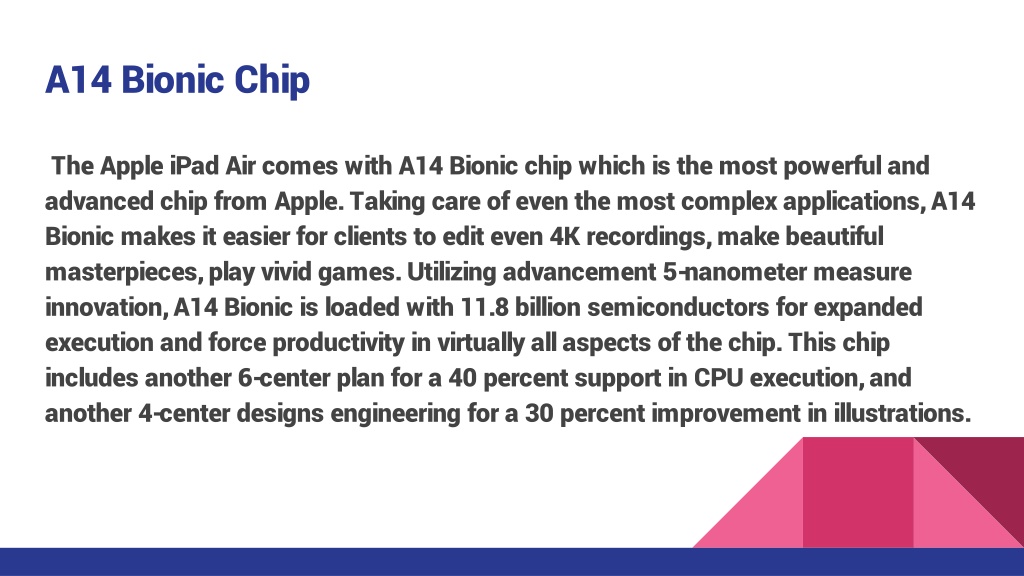 A14 Bionic Chip

The Apple iPad Air comes with A14 Bionic chip which is the most powerful and advanced chip from Apple. Taking care of even the most complex applications, A14 Bionic makes it easier for clients to edit even 4K recordings, make beautiful masterpieces, play vivid games. Utilizing advancement 5-nanometer measure innovation, A14 Bionic is loaded with 11.8 billion semiconductors for expanded execution and force productivity in virtually all aspects of the chip. This chip includes another 6-center plan for a 40 percent support in CPU execution, and another 4-center designs engineering for a 30 percent improvement in illustrations.